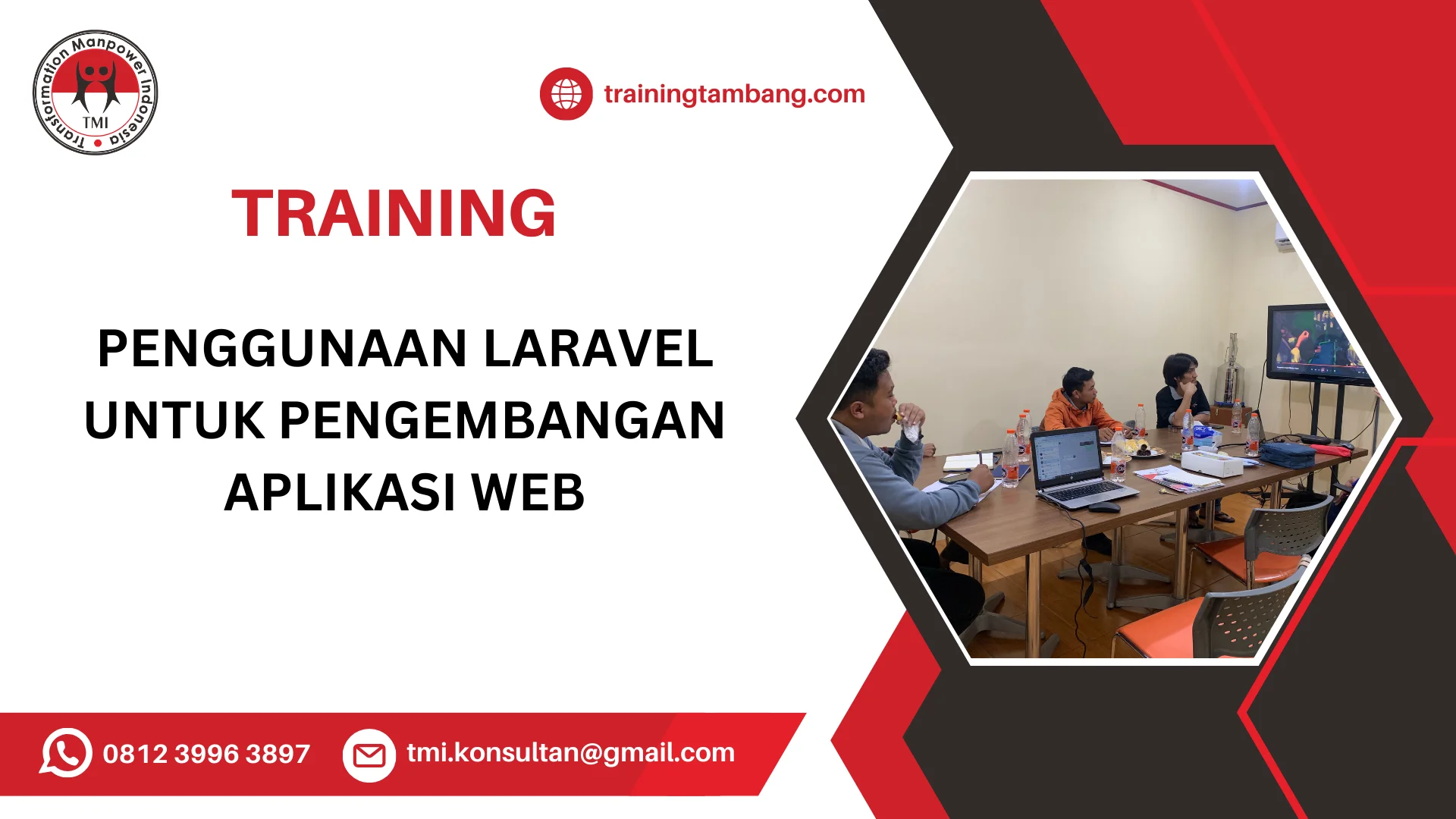 Transformation Manpower Indonesia
TMI

trainingtambang.com

TRAINING

PENGGUNAAN LARAVEL UNTUK PENGEMBANGAN APLIKASI WEB

0812 3996 3897

tmi.konsultan@gmail.com